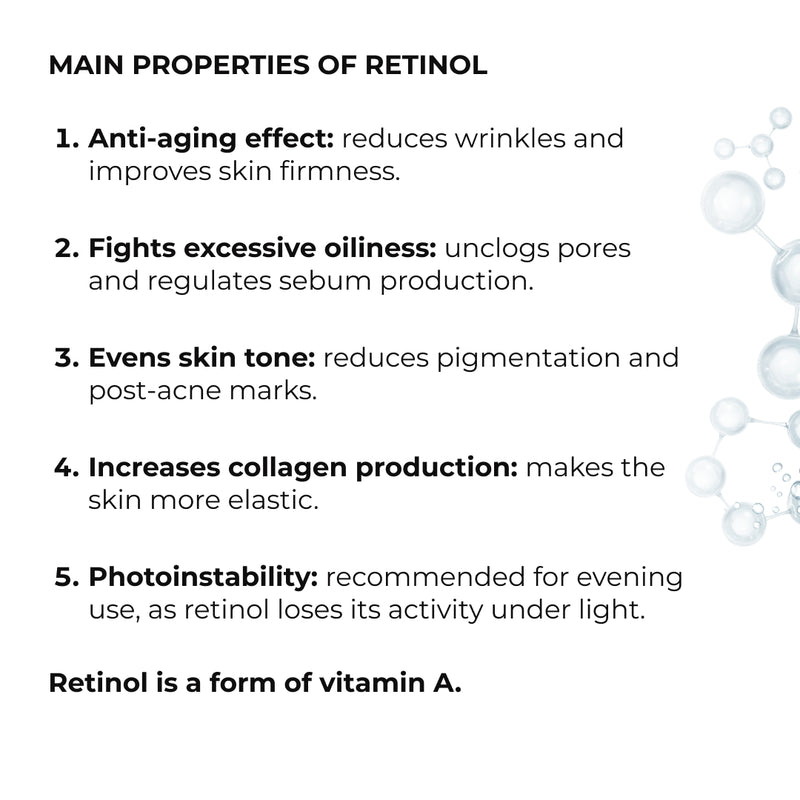 MAIN PROPERTIES OF RETINOL

1. Anti-aging effect: reduces wrinkles and improves skin firmness.

2. Fights excessive oiliness: unclogs pores and regulates sebum production.

3. Evens skin tone: reduces pigmentation and post-acne marks.

4. Increases collagen production: makes the skin more elastic.

5. Photoinstability: recommended for evening use, as retinol loses its activity under light.

Retinol is a form of vitamin A.